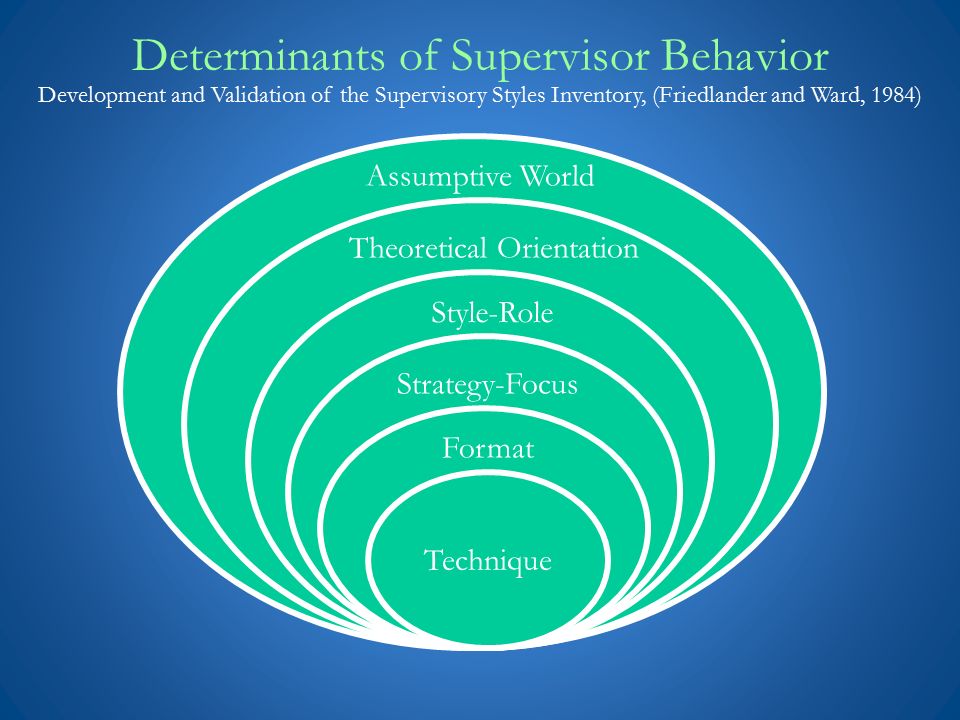 Determinants of Supervisor Behavior
Development and Validation of the Supervisory Styles Inventory, (Friedlander and Ward, 1984)

Assumptive World

Theoretical Orientation

Style-Role

Strategy-Focus

Format

Technique